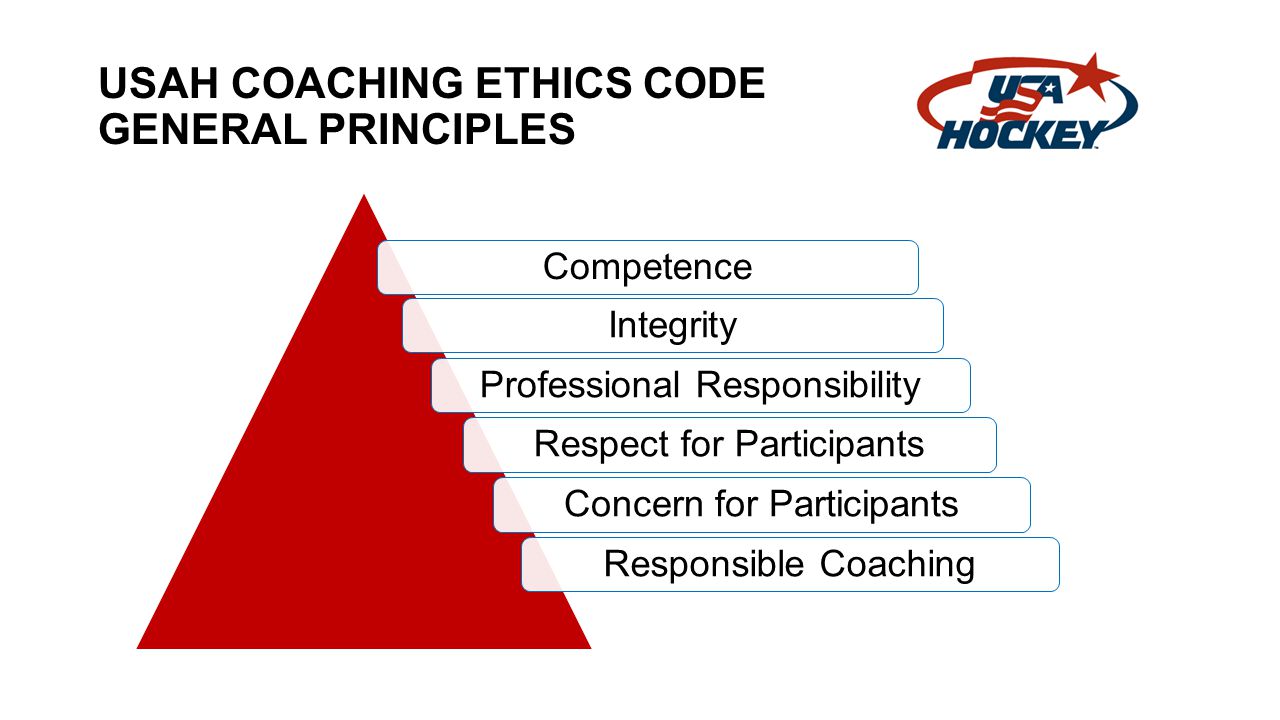 USAH COACHING ETHICS CODE GENERAL PRINCIPLES

USA HOCKEY

Competence

Integrity

Professional Responsibility

Respect for Participants

Concern for Participants

Responsible Coaching